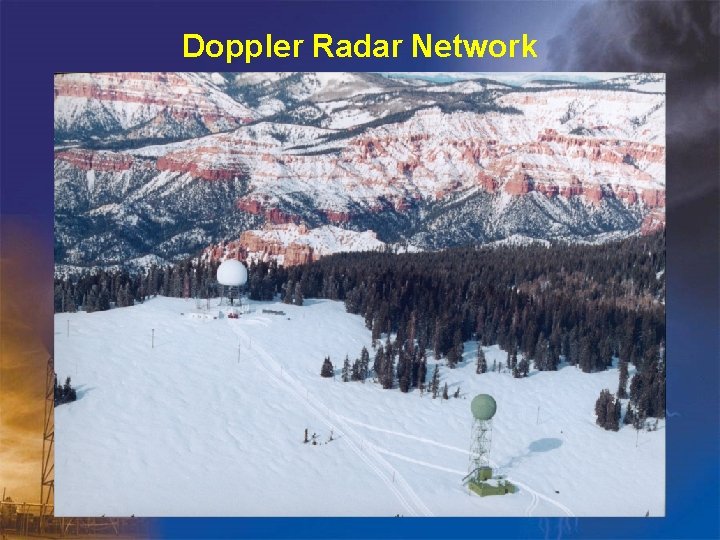 Doppler Radar Network